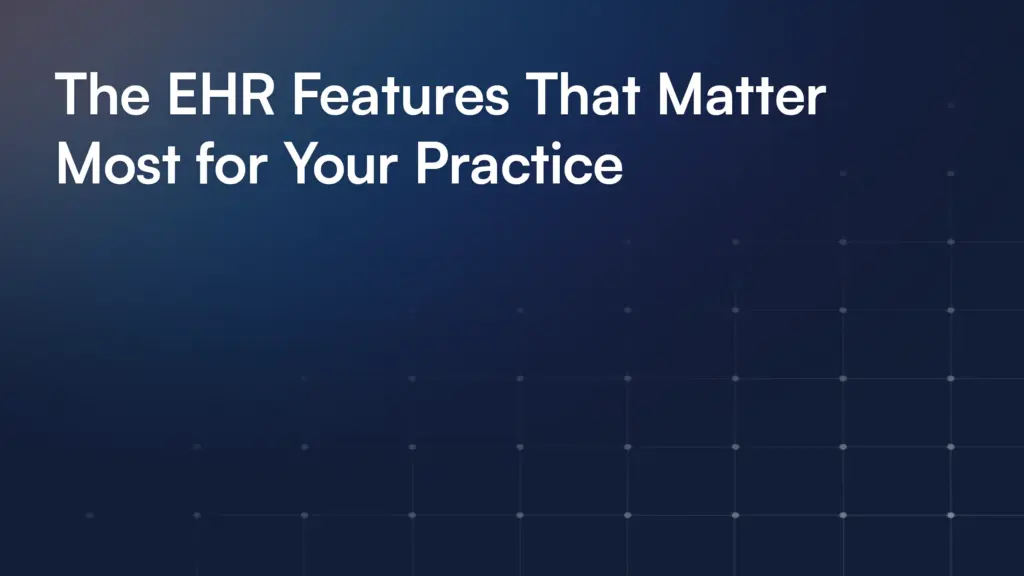 The EHR Features That Matter Most for Your Practice